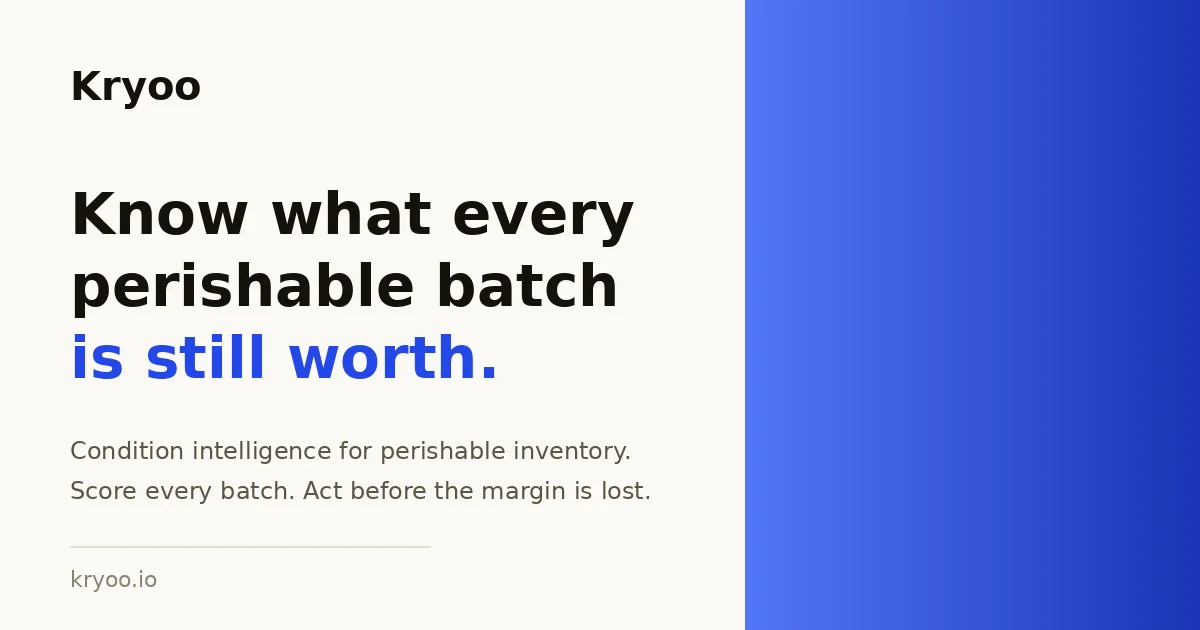 Kryoo

Know what every perishable batch is still worth.

Condition intelligence for perishable inventory. Score every batch. Act before the margin is lost.

kryoo.io